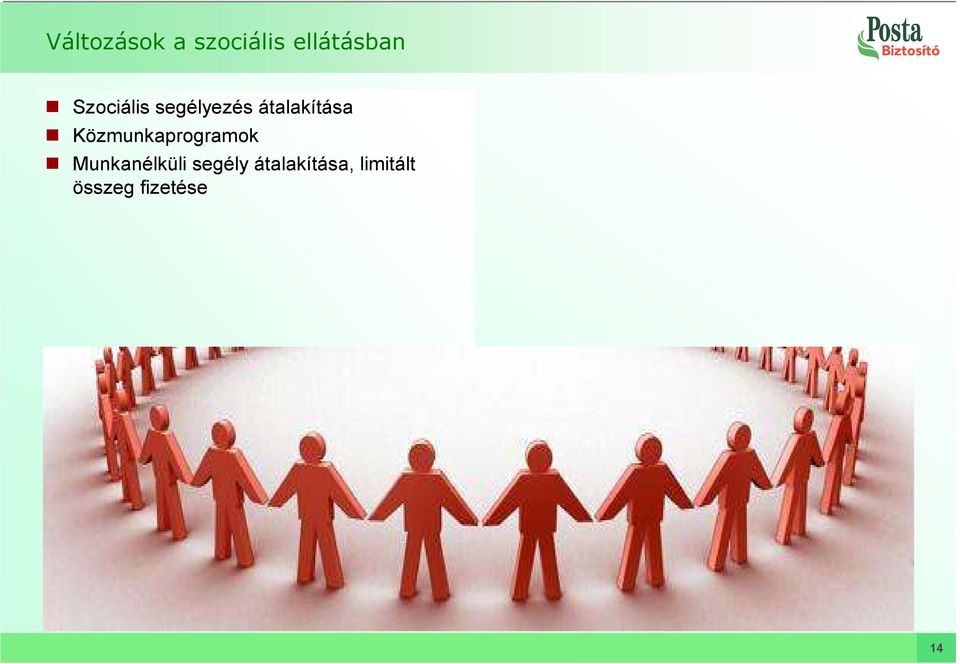 Változások a szociális ellátásban

Posta
Biztosító

- Szociális segélyezés átalakítása
- Közmunkaprogramok
- Munkanélküli segély átalakítása, limitált összeg fizetése

14